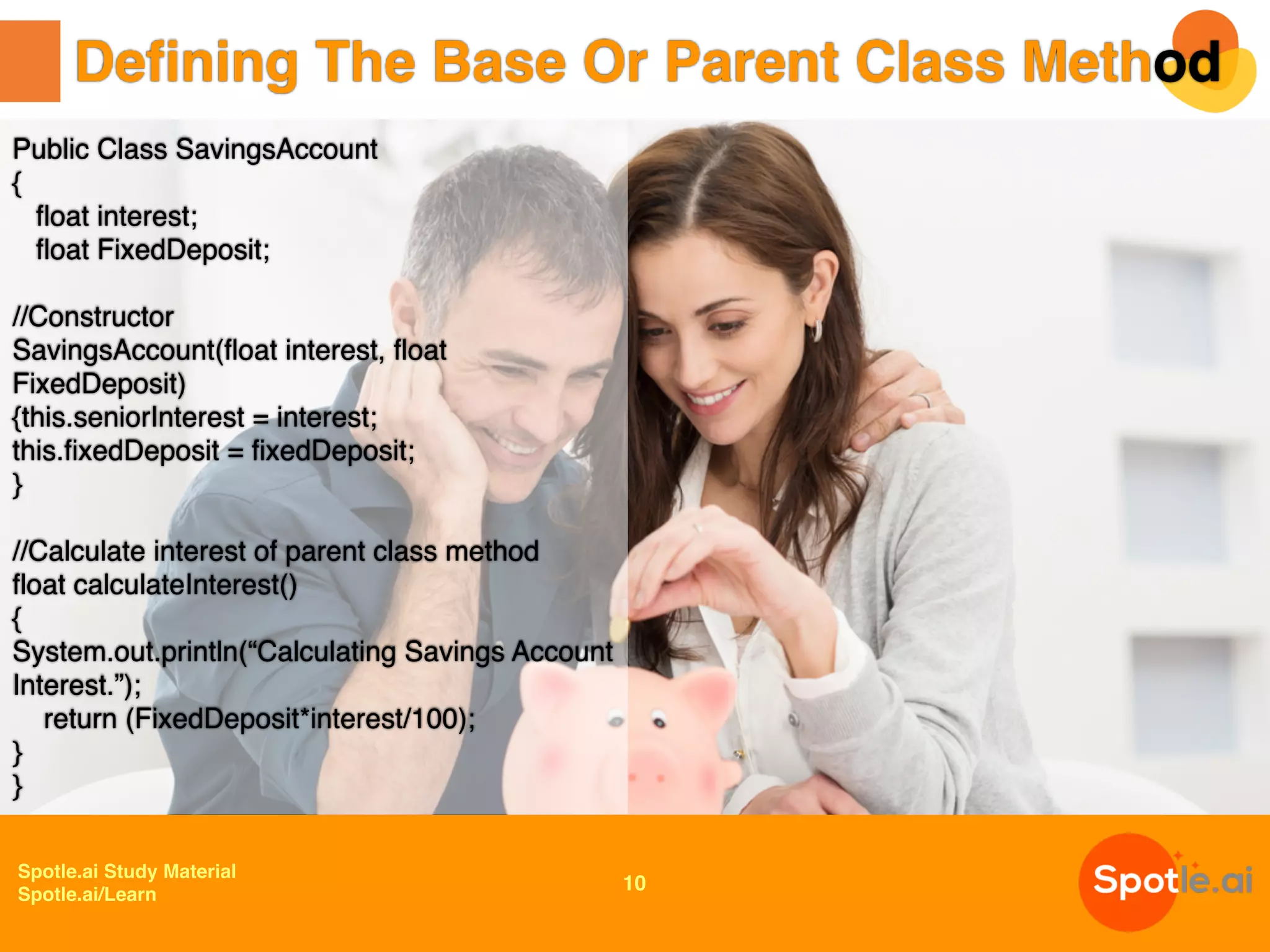 Defining The Base Or Parent Class Method

Public Class SavingsAccount
{
float interest;
float FixedDeposit;

//Constructor
SavingsAccount(float interest, float FixedDeposit)
{this.seniorInterest = interest;
this.fixedDeposit = fixedDeposit;
}

//Calculate interest of parent class method
float calculateInterest()
{
System.out.println(“Calculating Savings Account Interest.”);
return (FixedDeposit*interest/100);
}
}

Spotle.ai Study Material
Spotle.ai/Learn

10

Spotle.ai